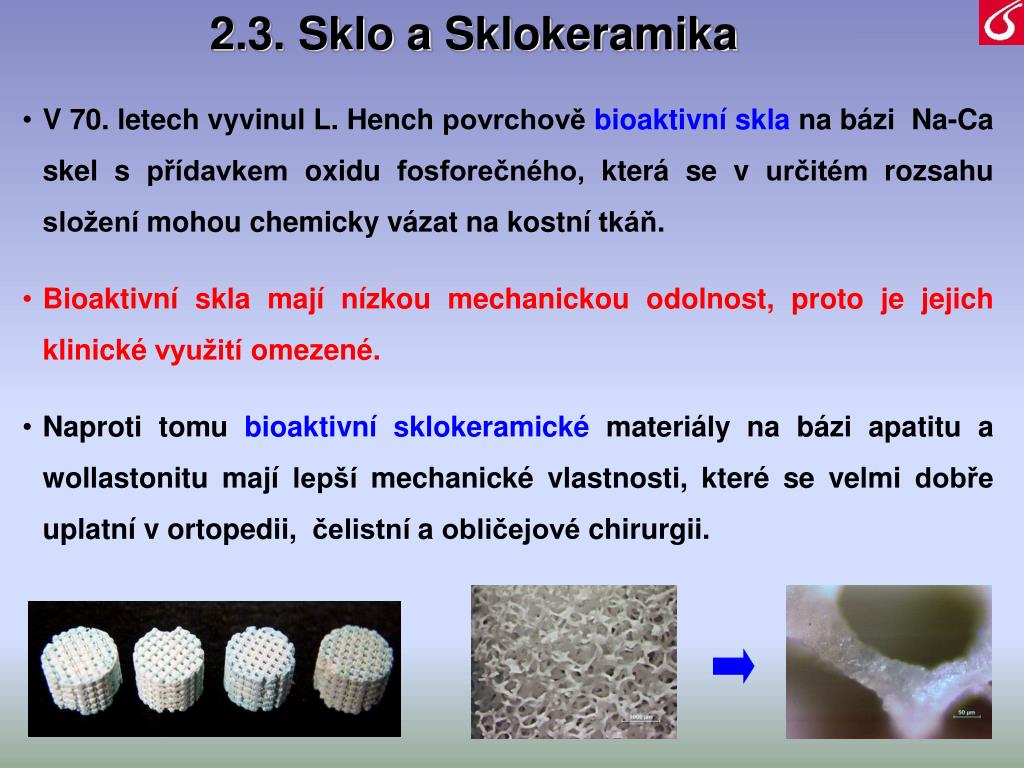 2.3. Sklo a Sklokeramika

• V 70. letech vyvinul L. Hench povrchově bioaktivní skla na bázi Na-Ca skel s přídavkem oxidu fosforečného, která se v určitém rozsahu složení mohou chemicky vázat na kostní tkáň.

• Bioaktivní skla mají nízkou mechanickou odolnost, proto je jejich klinické využití omezené.

• Naproti tomu bioaktivní sklokeramické materiály na bázi apatitu a wollastonitu mají lepší mechanické vlastnosti, které se velmi dobře uplatní v ortopedii, čelistní a obličejové chirurgii.

1000 μm

50 μm